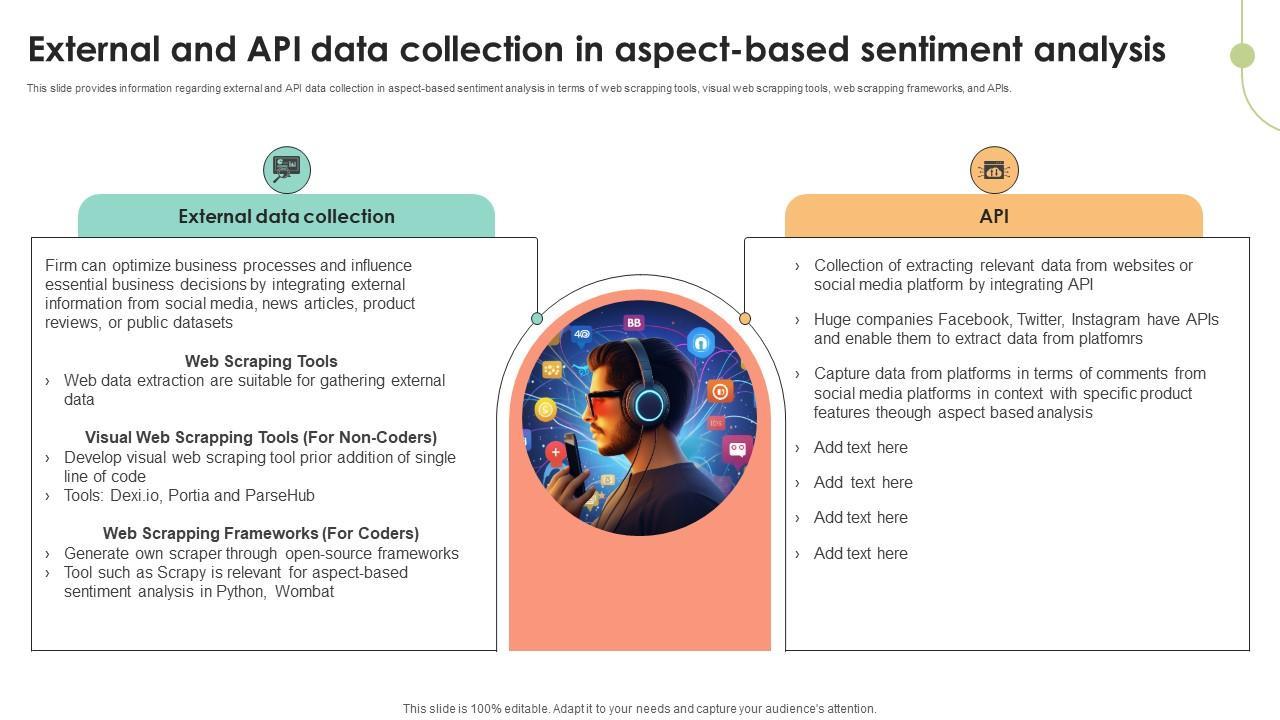 External and API data collection in aspect-based sentiment analysis

This slide provides information regarding external and API data collection in aspect-based sentiment analysis in terms of web scrapping tools, visual web scrapping tools, web scrapping frameworks, and APIs.

External data collection

Firm can optimize business processes and influence essential business decisions by integrating external information from social media, news articles, product reviews, or public datasets

Web Scraping Tools
› Web data extraction are suitable for gathering external data

Visual Web Scrapping Tools (For Non-Coders)
› Develop visual web scraping tool prior addition of single line of code
› Tools: Dexi.io, Portia and ParseHub

Web Scrapping Frameworks (For Coders)
› Generate own scraper through open-source frameworks
› Tool such as Scrapy is relevant for aspect-based sentiment analysis in Python, Wombat

API

› Collection of extracting relevant data from websites or social media platform by integrating API
› Huge companies Facebook, Twitter, Instagram have APIs and enable them to extract data from platfomrs
› Capture data from platforms in terms of comments from social media platforms in context with specific product features theough aspect based analysis
› Add text here
› Add text here
› Add text here
› Add text here

This slide is 100% editable. Adapt it to your needs and capture your audience's attention.